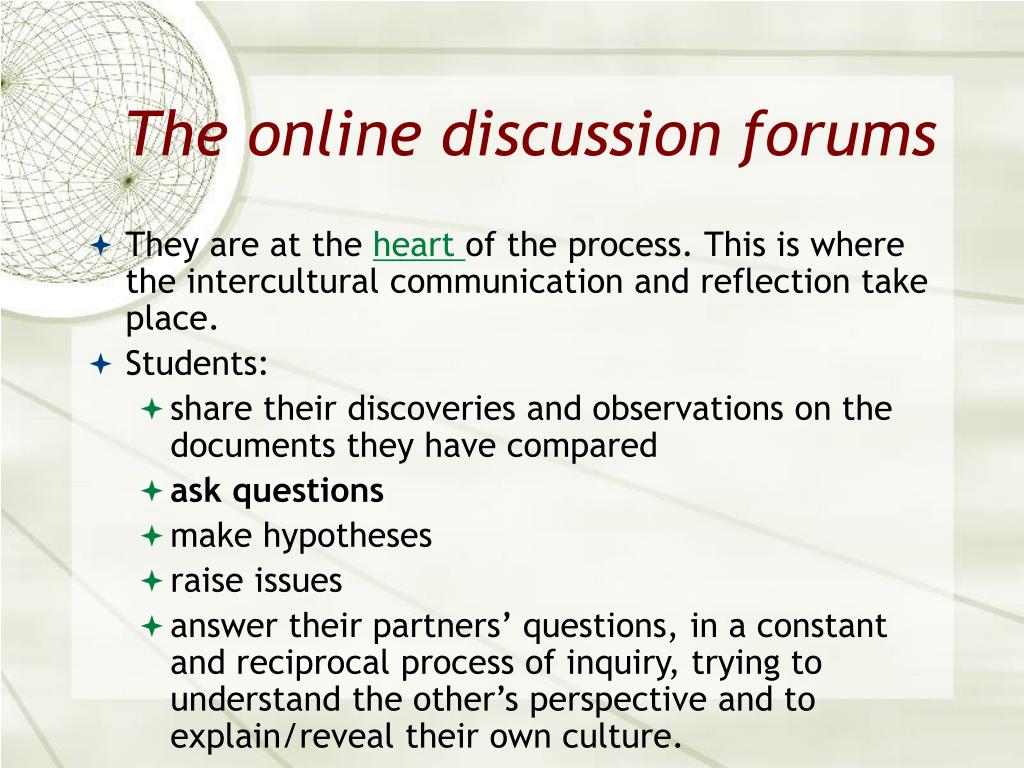 The online discussion forums

They are at the heart of the process. This is where the intercultural communication and reflection take place.

Students:

share their discoveries and observations on the documents they have compared

ask questions

make hypotheses

raise issues

answer their partners’ questions, in a constant and reciprocal process of inquiry, trying to understand the other’s perspective and to explain/reveal their own culture.